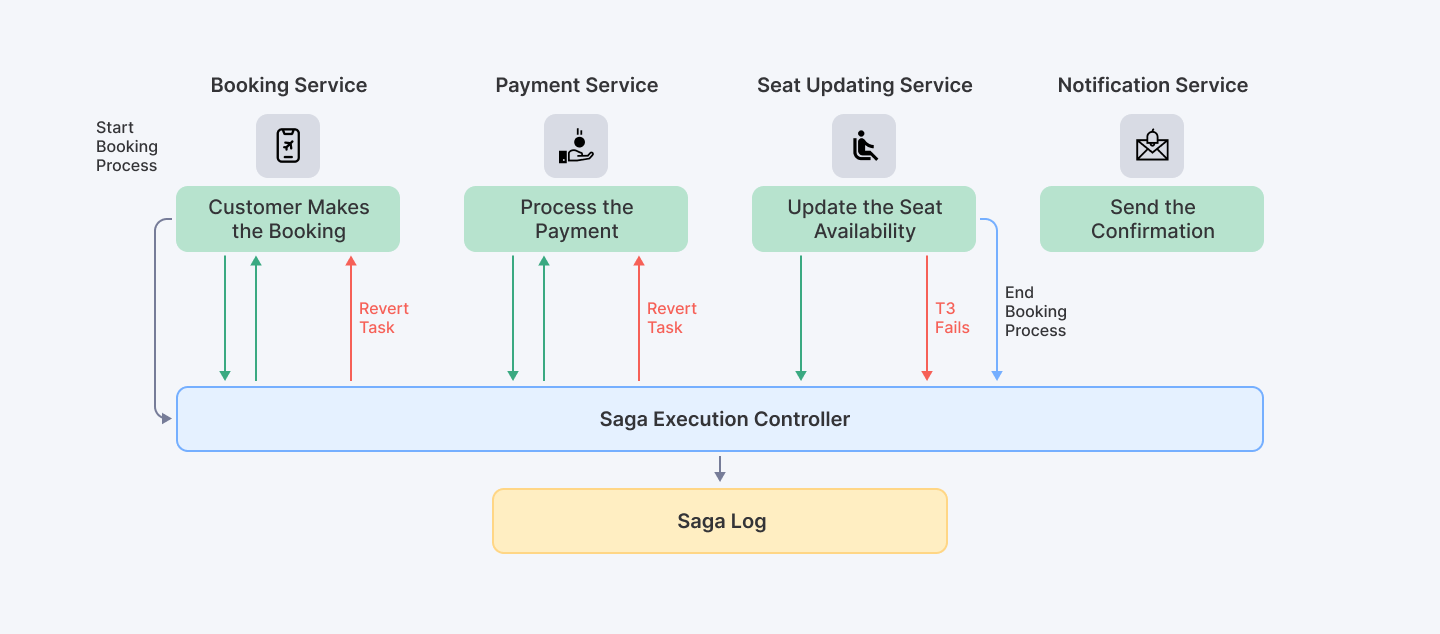 Booking Service

Payment Service

Seat Updating Service

Notification Service

Start Booking Process

Customer Makes the Booking

Process the Payment

Update the Seat Availability

Send the Confirmation

Revert Task

Revert Task

T3 Fails

End Booking Process

Saga Execution Controller

Saga Log